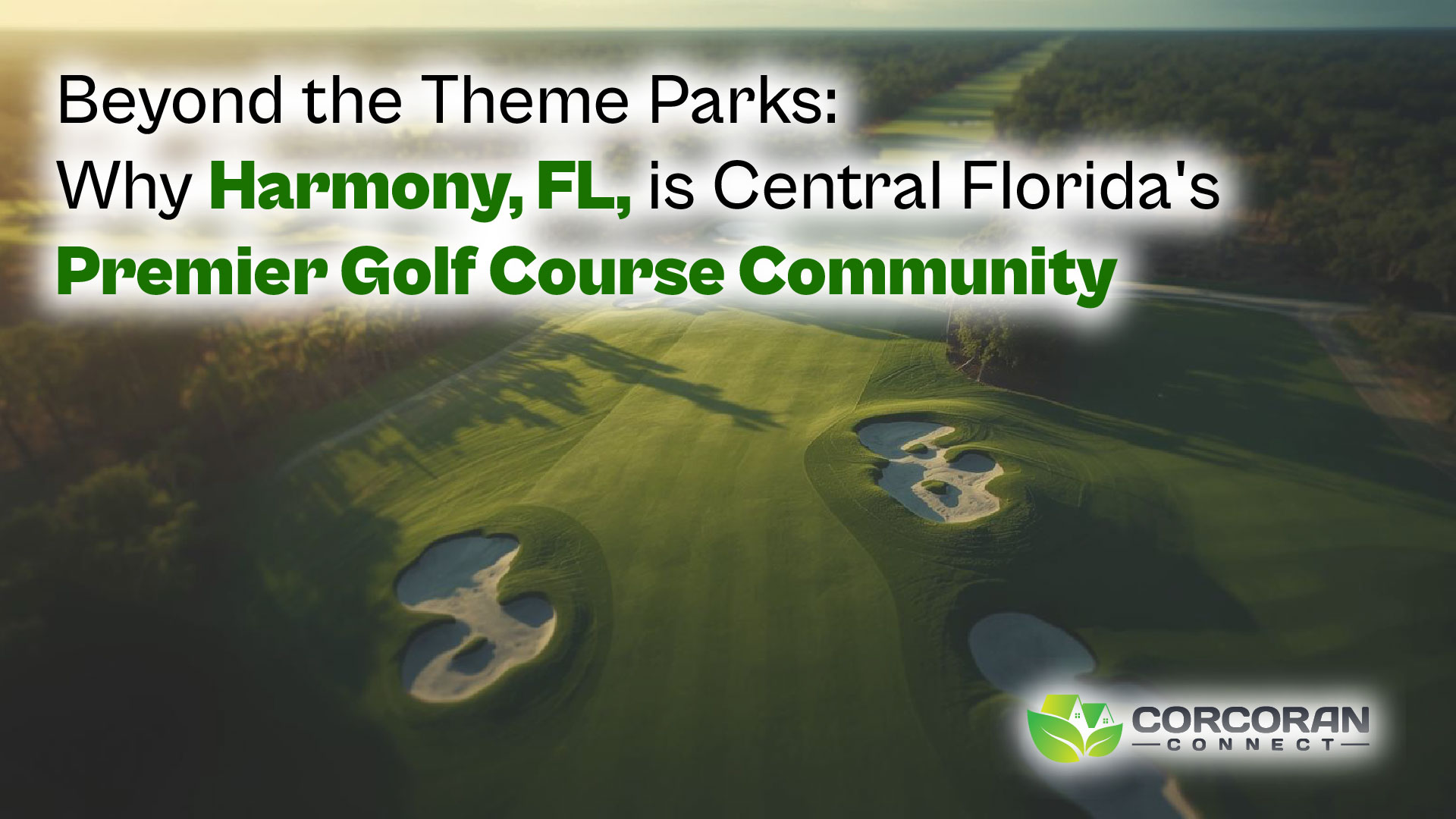 Beyond the Theme Parks:
Why Harmony, FL, is Central Florida's
Premier Golf Course Community

CORCORAN
CONNECT